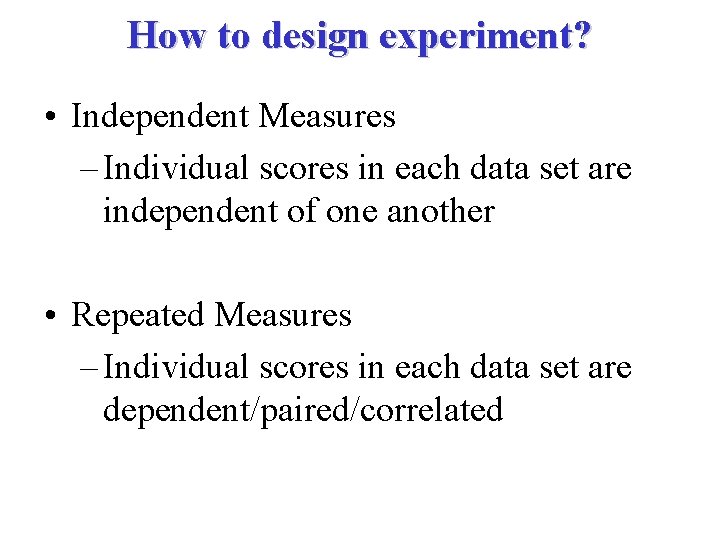 How to design experiment?

• Independent Measures
– Individual scores in each data set are independent of one another

• Repeated Measures
– Individual scores in each data set are dependent/paired/correlated